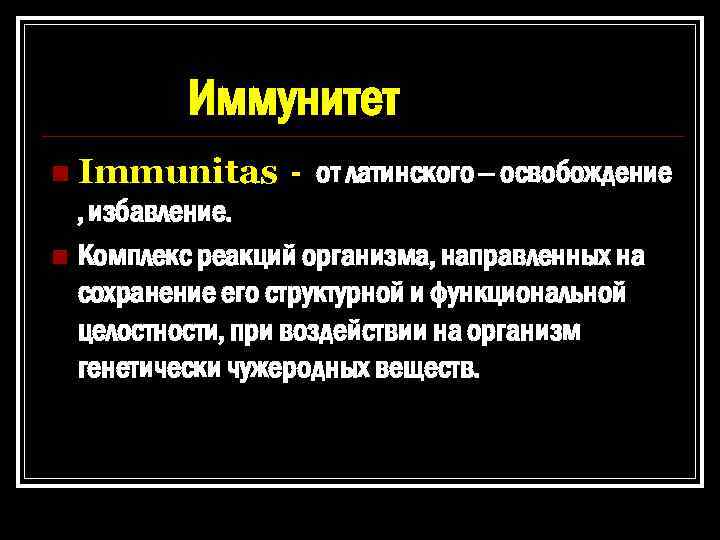 Иммунитет

Immunitas - от латинского – освобождение , избавление.

Комплекс реакций организма, направленных на сохранение его структурной и функциональной целостности, при воздействии на организм генетически чужеродных веществ.